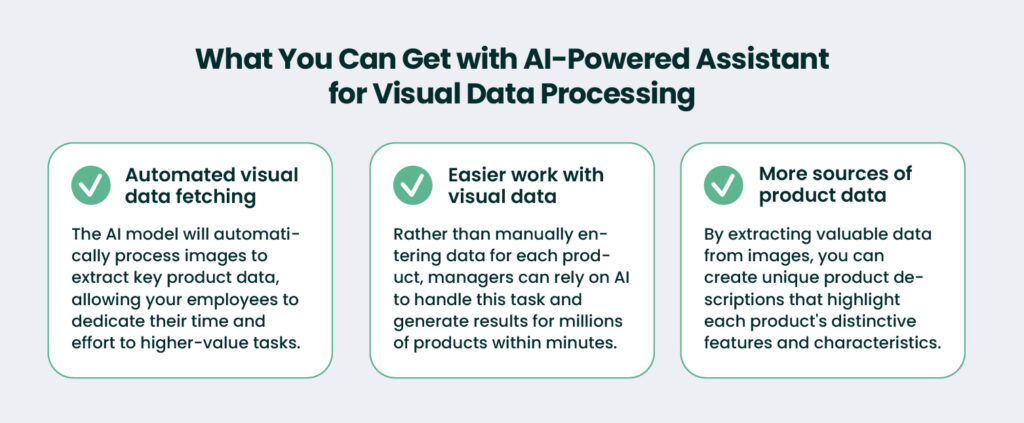 What You Can Get with AI-Powered Assistant for Visual Data Processing

Automated visual data fetching

The AI model will automatically process images to extract key product data, allowing your employees to dedicate their time and effort to higher-value tasks.

Easier work with visual data

Rather than manually entering data for each product, managers can rely on AI to handle this task and generate results for millions of products within minutes.

More sources of product data

By extracting valuable data from images, you can create unique product descriptions that highlight each product's distinctive features and characteristics.